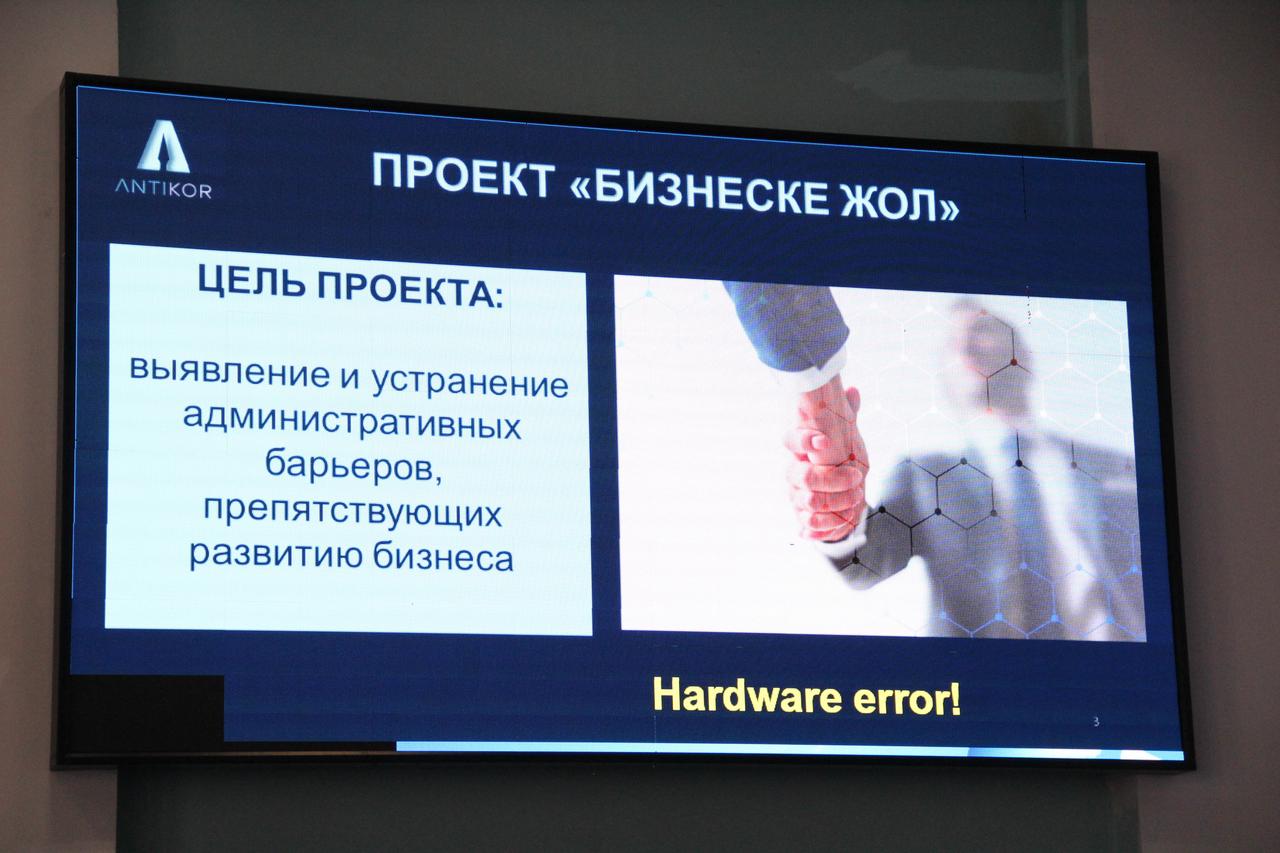 ANTIKOR

ПРОЕКТ «БИЗНЕСКЕ ЖОЛ»

ЦЕЛЬ ПРОЕКТА:

выявление и устранение административных барьеров, препятствующих развитию бизнеса

Hardware error!

3